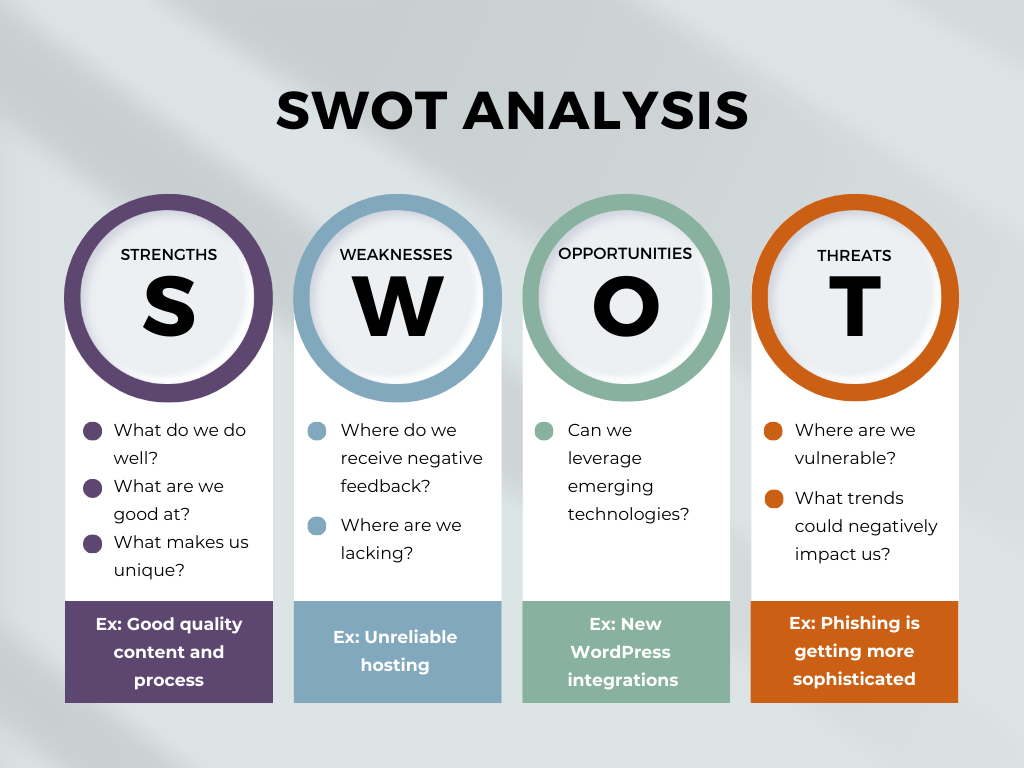 SWOT ANALYSIS

STRENGTHS
S
What do we do well?
What are we good at?
What makes us unique?
Ex: Good quality content and process

WEAKNESSES
W
Where do we receive negative feedback?
Where are we lacking?
Ex: Unreliable hosting

OPPORTUNITIES
O
Can we leverage emerging technologies?
Ex: New WordPress integrations

THREATS
T
Where are we vulnerable?
What trends could negatively impact us?
Ex: Phishing is getting more sophisticated